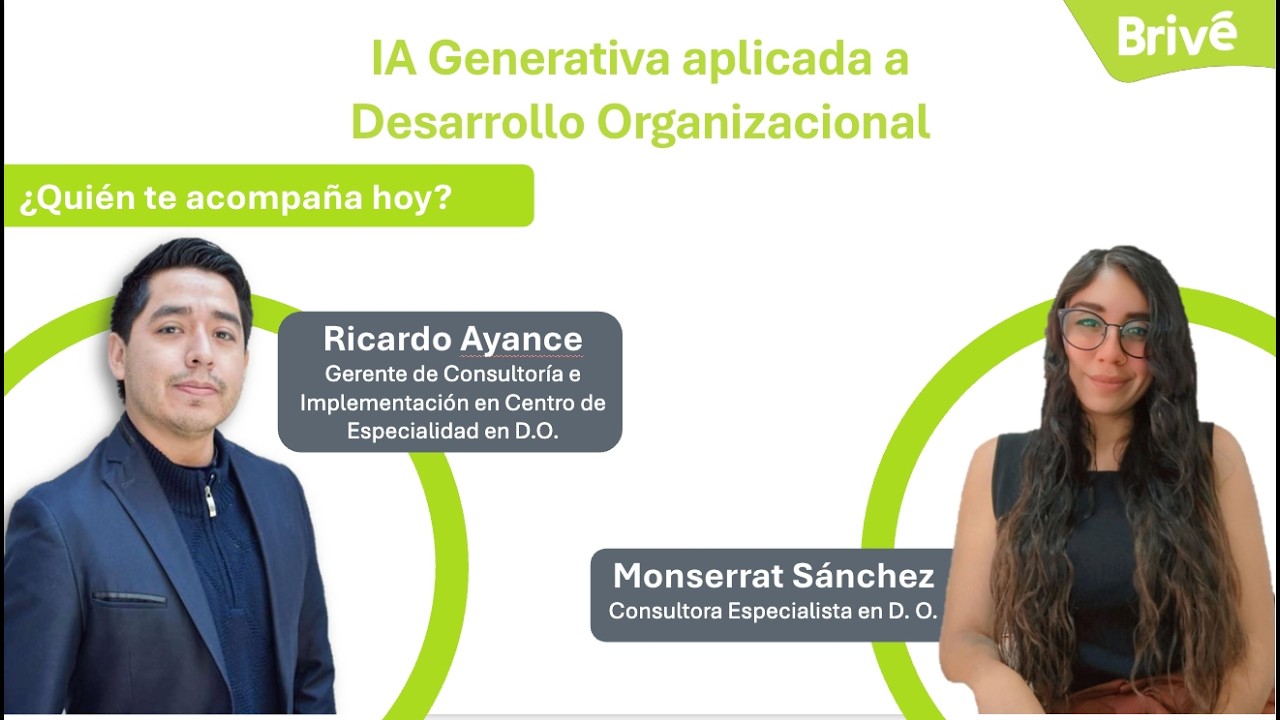 Brivé

IA Generativa aplicada a Desarrollo Organizacional

¿Quién te acompaña hoy?

Ricardo Ayance
Gerente de Consultoría e Implementación en Centro de Especialidad en D.O.

Monserrat Sánchez
Consultora Especialista en D. O.